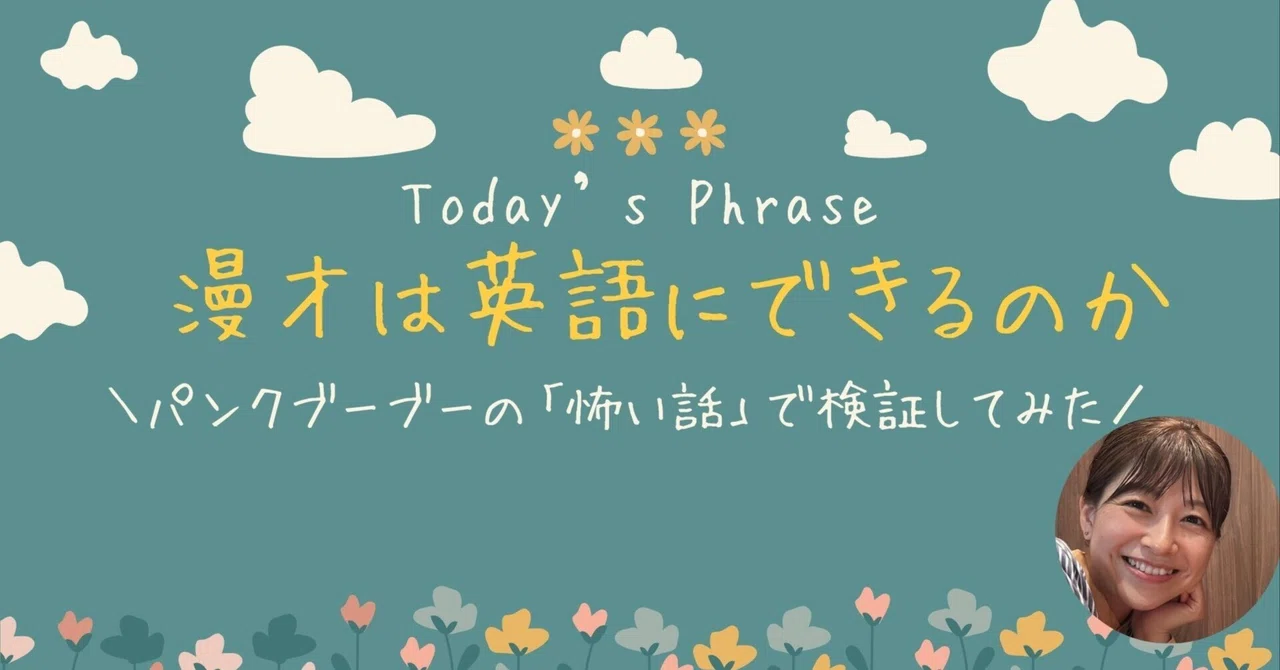 Today's Phrase
漫才は英語にできるのか
＼パンクブーブーの「怖い話」で検証してみた／